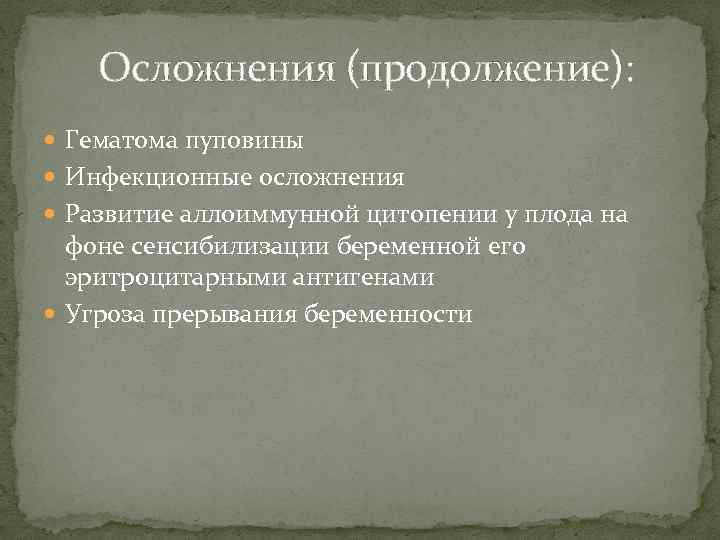 Осложнения (продолжение):

Гематома пуповины

Инфекционные осложнения

Развитие аллоиммунной цитопении у плода на фоне сенсибилизации беременной его эритроцитарными антигенами

Угроза прерывания беременности